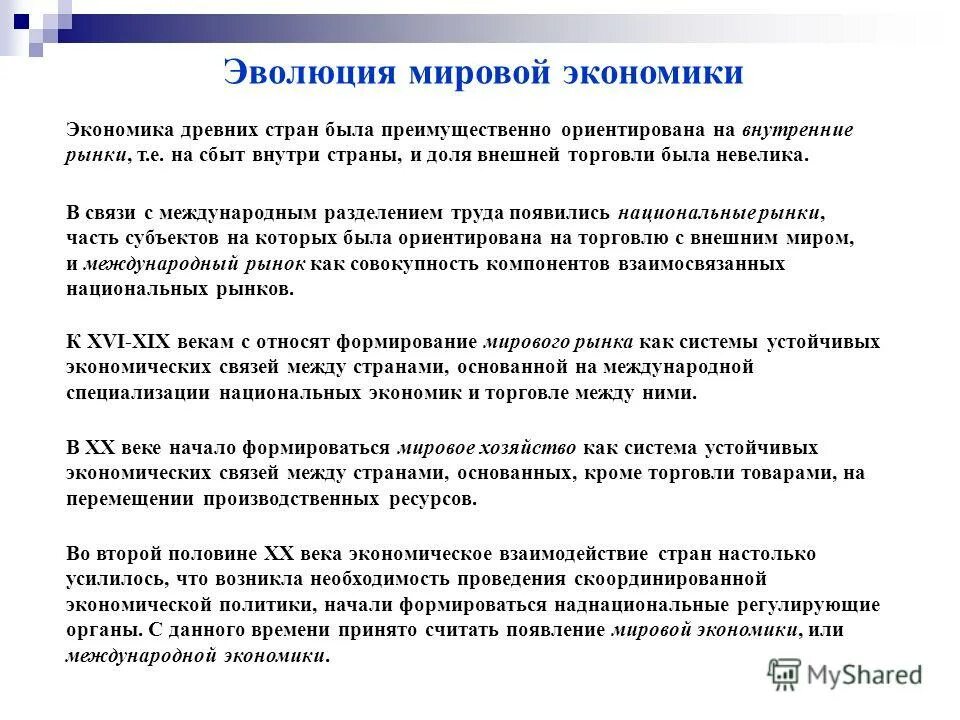 Эволюция мировой экономики

Экономика древних стран была преимущественно ориентирована на внутренние рынки, т.е. на сбыт внутри страны, и доля внешней торговли была невелика.

В связи с международным разделением труда появились национальные рынки, часть субъектов на которых была ориентирована на торговлю с внешним миром, и международный рынок как совокупность компонентов взаимосвязанных национальных рынков.

К XVI-XIX векам с относят формирование мирового рынка как системы устойчивых экономических связей между странами, основанной на международной специализации национальных экономик и торговле между ними.

В XX веке начало формироваться мировое хозяйство как система устойчивых экономических связей между странами, основанных, кроме торговли товарами, на перемещении производственных ресурсов.

Во второй половине XX века экономическое взаимодействие стран настолько усилилось, что возникла необходимость проведения скоординированной экономической политики, начали формироваться наднациональные регулирующие органы. С данного времени принято считать появление мировой экономики, или международной экономики.

MyShared